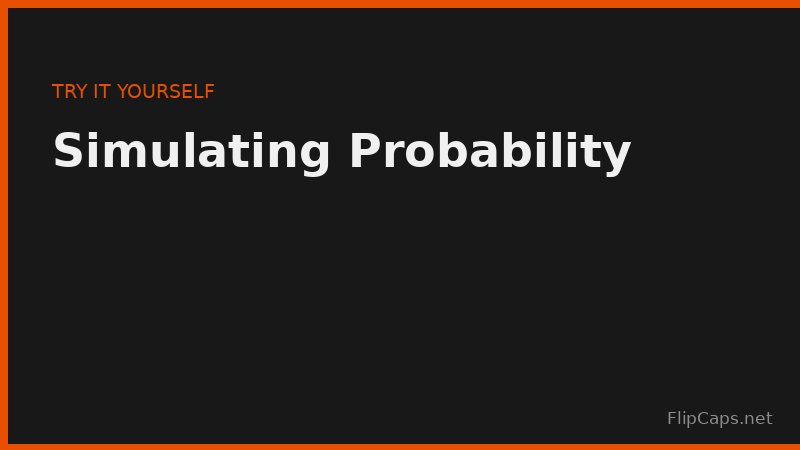 TRY IT YOURSELF

Simulating Probability

FlipCaps.net